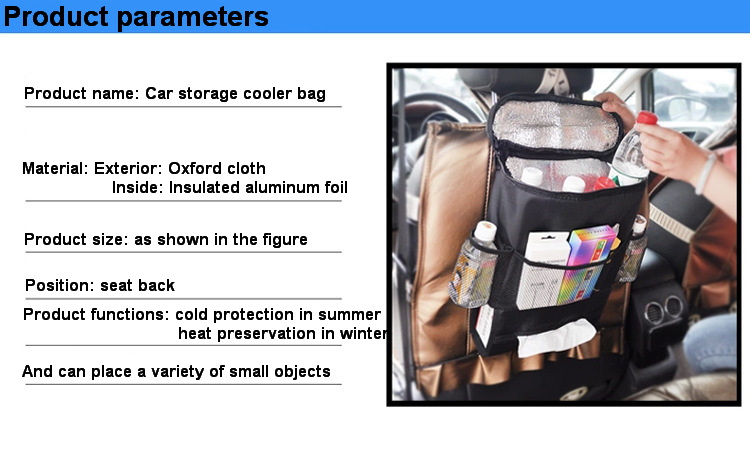 Product parameters

Product name: Car storage cooler bag

Material: Exterior: Oxford cloth
Inside: Insulated aluminum foil

Product size: as shown in the figure

Position: seat back

Product functions: cold protection in summer
heat preservation in winter

And can place a variety of small objects